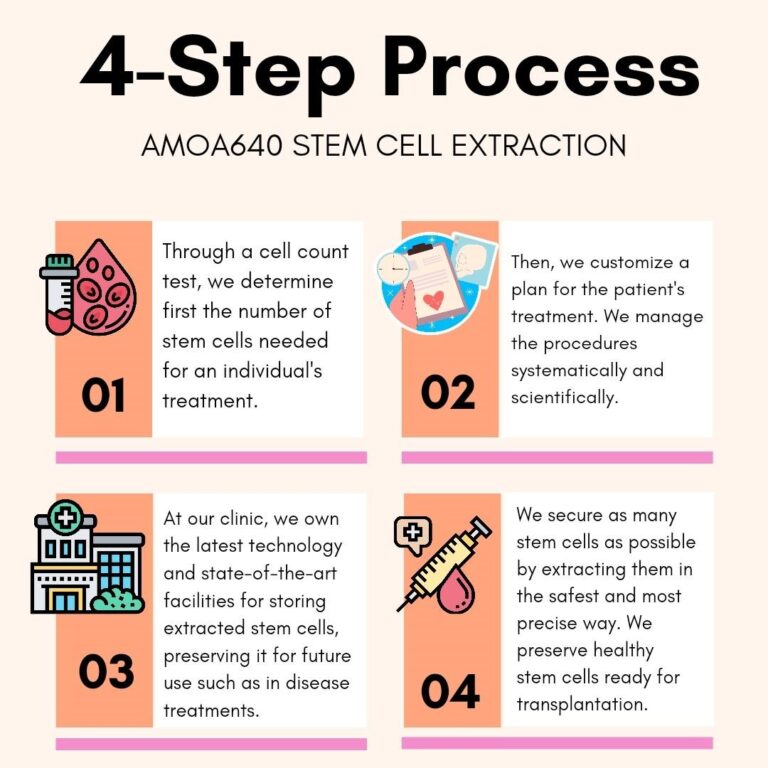 4-Step Process

AMOA640 STEM CELL EXTRACTION

01

Through a cell count test, we determine first the number of stem cells needed for an individual's treatment.

02

Then, we customize a plan for the patient's treatment. We manage the procedures systematically and scientifically.

03

At our clinic, we own the latest technology and state-of-the-art facilities for storing extracted stem cells, preserving it for future use such as in disease treatments.

04

We secure as many stem cells as possible by extracting them in the safest and most precise way. We preserve healthy stem cells ready for transplantation.